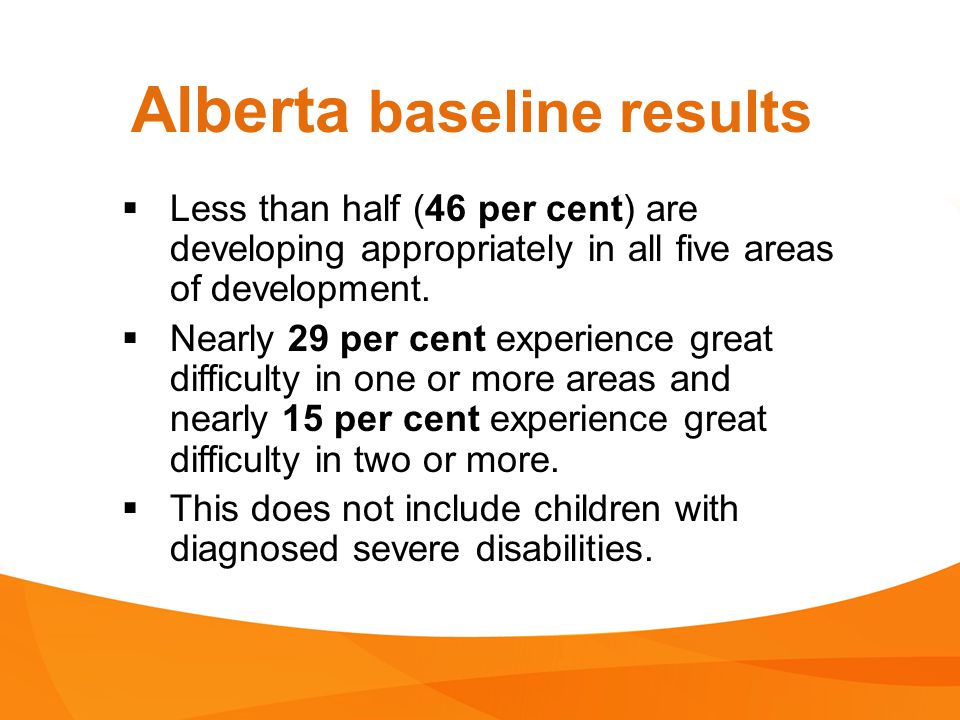 Alberta baseline results

▪ Less than half (46 per cent) are developing appropriately in all five areas of development.

▪ Nearly 29 per cent experience great difficulty in one or more areas and nearly 15 per cent experience great difficulty in two or more.

▪ This does not include children with diagnosed severe disabilities.